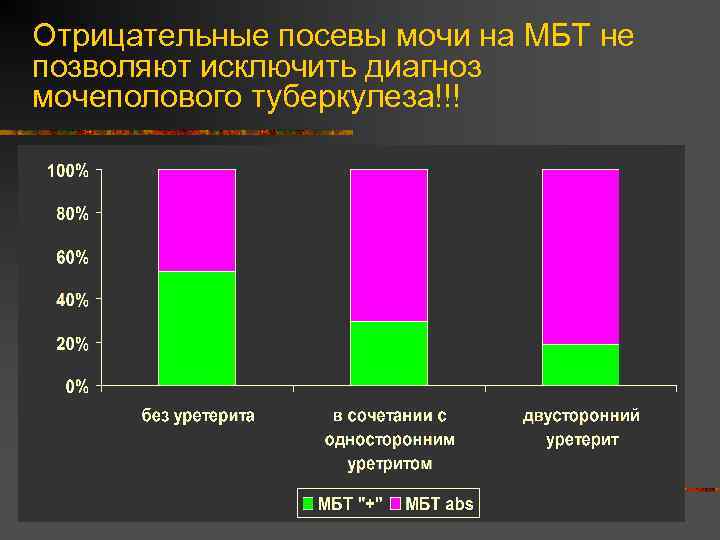 Отрицательные посевы мочи на МБТ не позволяют исключить диагноз мочеполового туберкулеза!!!

100%
80%
60%
40%
20%
0%

без уретерита

в сочетании с односторонним уретритом

двусторонний уретерит

МБТ "+" МБТ abs